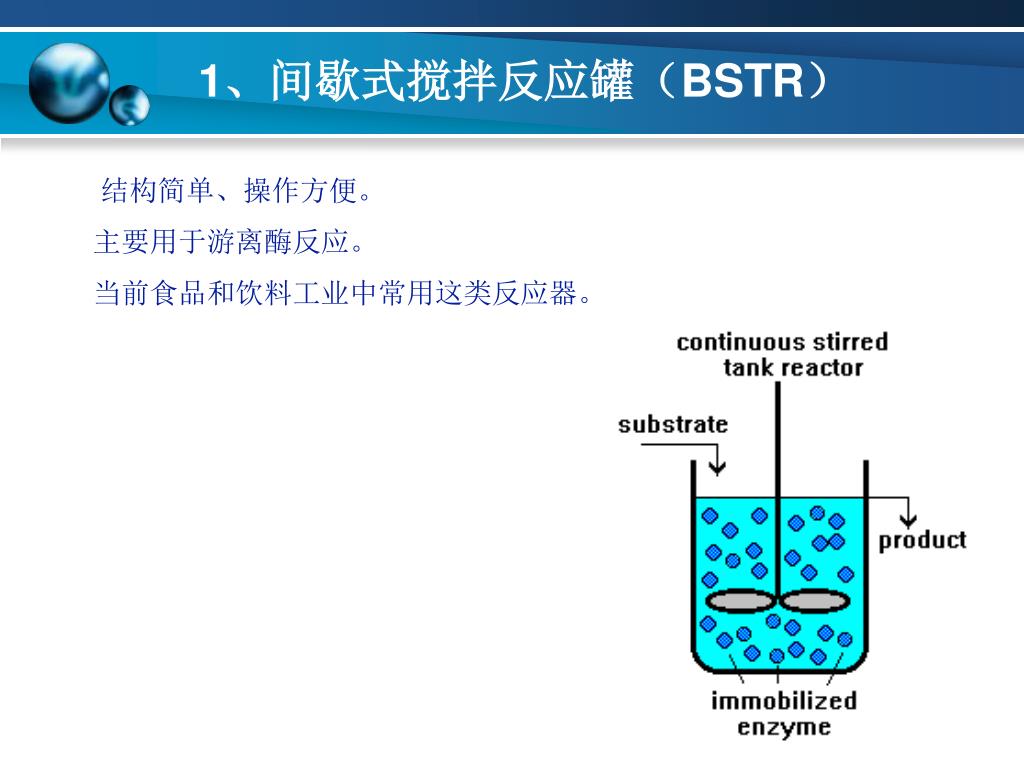 1、间歇式搅拌反应罐（BSTR）

结构简单、操作方便。

主要用于游离酶反应。

当前食品和饮料工业中常用这类反应器。

continuous stirred tank reactor

substrate

product

immobilized enzyme